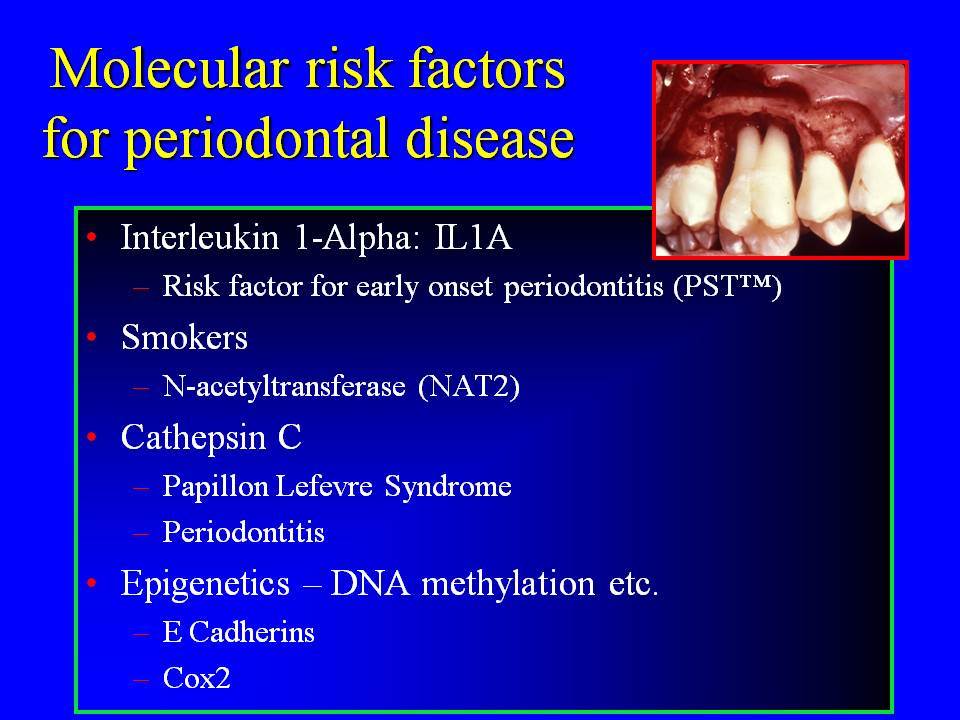 Molecular risk factors for periodontal disease

• Interleukin 1-Alpha: IL1A
– Risk factor for early onset periodontitis (PST™)
• Smokers
– N-acetyltransferase (NAT2)
• Cathepsin C
– Papillon Lefevre Syndrome
– Periodontitis
• Epigenetics – DNA methylation etc.
– E Cadherins
– Cox2